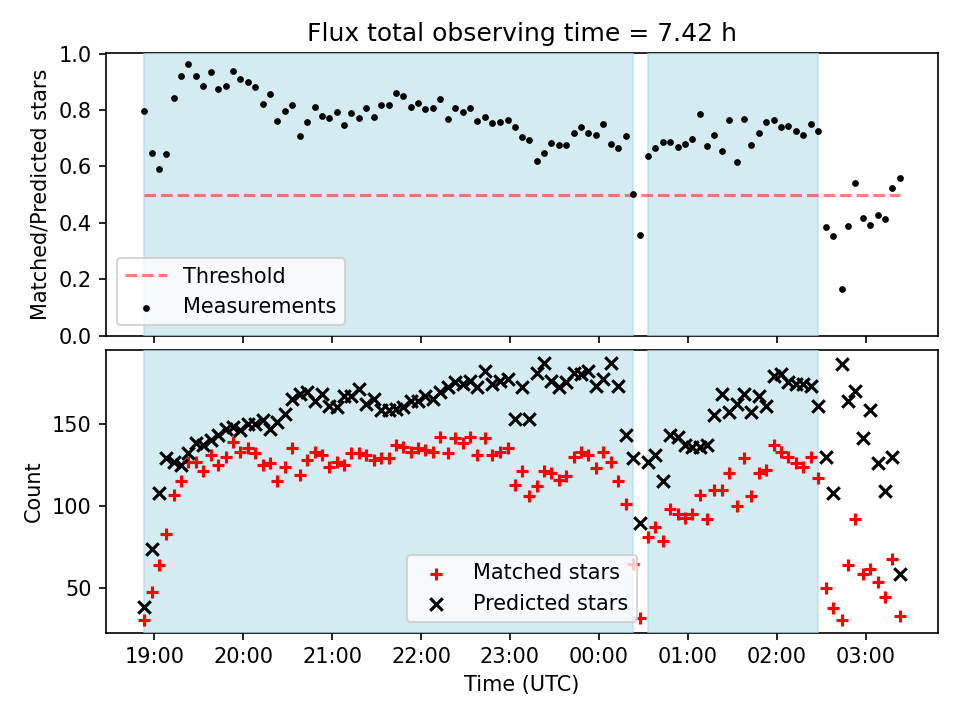 Flux total observing time = 7.42 h

Matched/Predicted stars

1.0
0.8
0.6
0.4
0.2
0.0

Threshold
Measurements

Count

150
100
50

Matched stars
Predicted stars

19:00 20:00 21:00 22:00 23:00 00:00 01:00 02:00 03:00

Time (UTC)